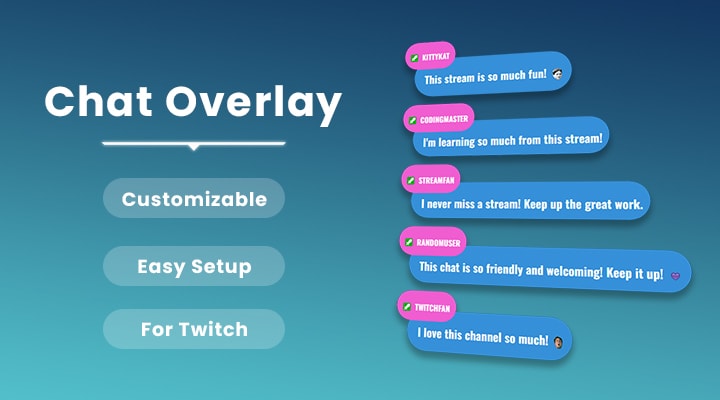 Chat Overlay

Customizable

Easy Setup

For Twitch

KITTYKAT
This stream is so much fun!

CODINGMASTER
I'm learning so much from this stream!

STREAMFAN
I never miss a stream! Keep up the great work.

RANDOMUSER
This chat is so friendly and welcoming! Keep it up!

TWITCHFAN
I love this channel so much!